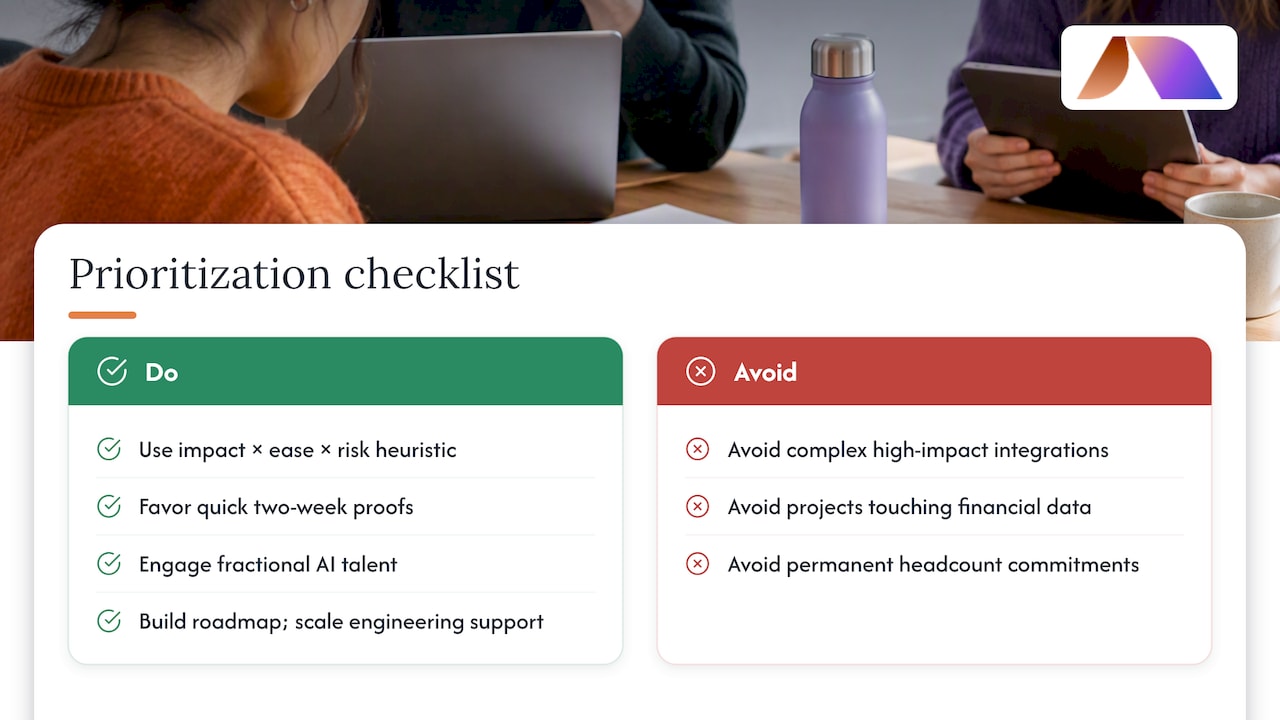 Prioritization checklist

Do

Use impact × ease × risk heuristic

Favor quick two-week proofs

Engage fractional AI talent

Build roadmap; scale engineering support

Avoid

Avoid complex high-impact integrations

Avoid projects touching financial data

Avoid permanent headcount commitments